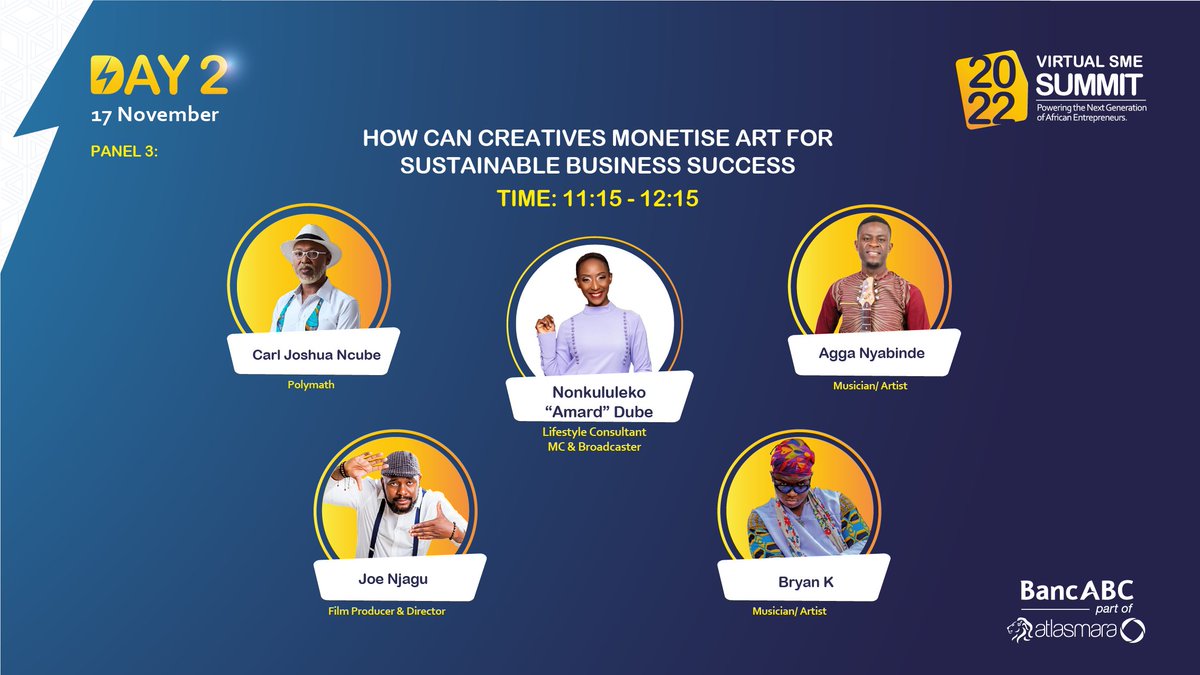 DAY 2
17 November

PANEL 3:

2022 VIRTUAL SME SUMMIT
Powering the Next Generation of African Entrepreneurs.

HOW CAN CREATIVES MONETISE ART FOR SUSTAINABLE BUSINESS SUCCESS

TIME: 11:15 - 12:15

Carl Joshua Ncube
Polymath

Nonkululeko "Amard" Dube
Lifestyle Consultant
MC & Broadcaster

Agga Nyabinde
Musician/ Artist

Joe Njagu
Film Producer & Director

Bryan K
Musician/ Artist

BancABC
part of
atlasmara